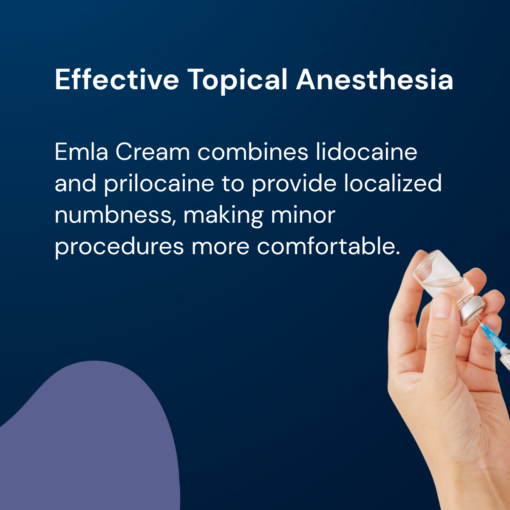 Effective Topical Anesthesia

Emla Cream combines lidocaine and prilocaine to provide localized numbness, making minor procedures more comfortable.